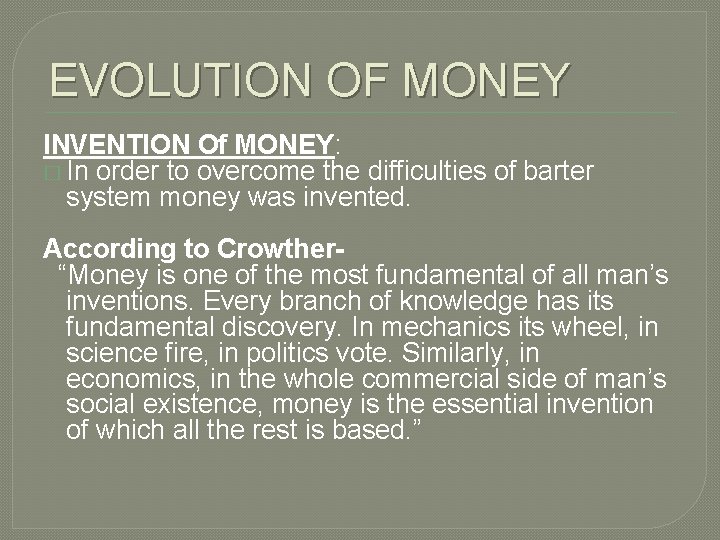 EVOLUTION OF MONEY

INVENTION Of MONEY:

In order to overcome the difficulties of barter system money was invented.

According to Crowther-

“Money is one of the most fundamental of all man’s inventions. Every branch of knowledge has its fundamental discovery. In mechanics its wheel, in science fire, in politics vote. Similarly, in economics, in the whole commercial side of man’s social existence, money is the essential invention of which all the rest is based.”